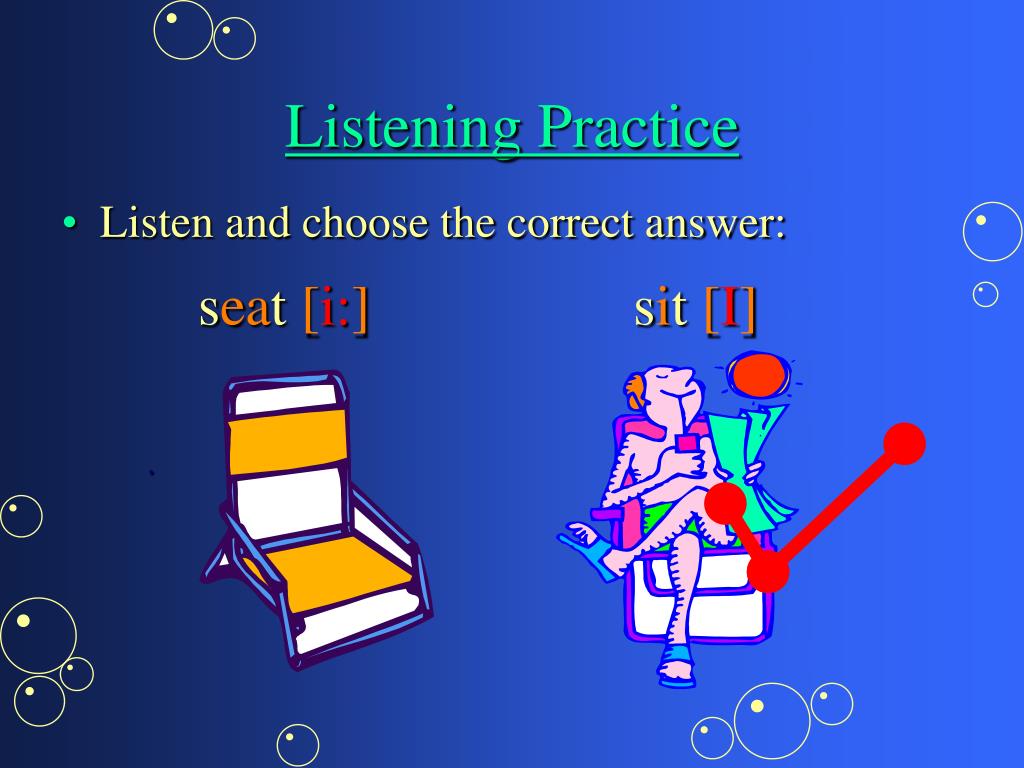 Listening Practice

• Listen and choose the correct answer:

seat [i:] sit [I]